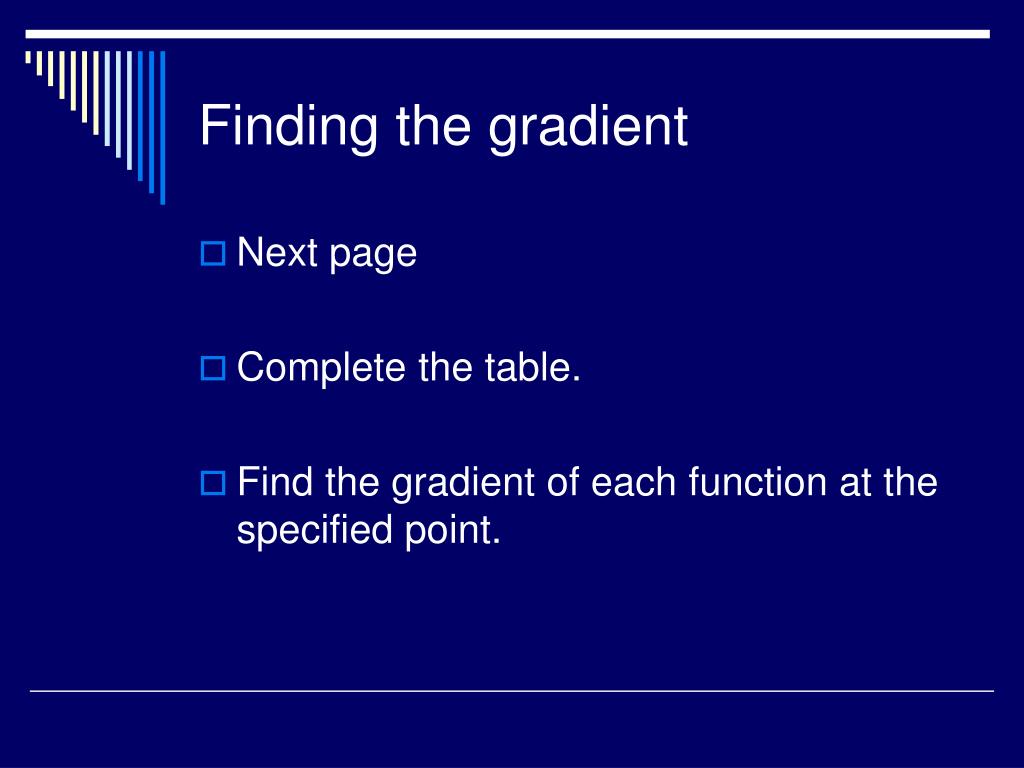 Finding the gradient

Next page

Complete the table.

Find the gradient of each function at the specified point.